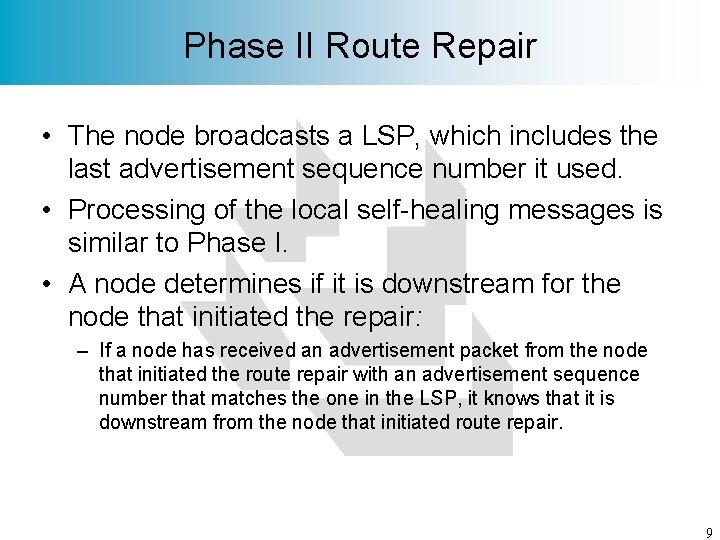 Phase II Route Repair

• The node broadcasts a LSP, which includes the last advertisement sequence number it used.

• Processing of the local self-healing messages is similar to Phase I.

• A node determines if it is downstream for the node that initiated the repair:

– If a node has received an advertisement packet from the node that initiated the route repair with an advertisement sequence number that matches the one in the LSP, it knows that it is downstream from the node that initiated route repair.

9